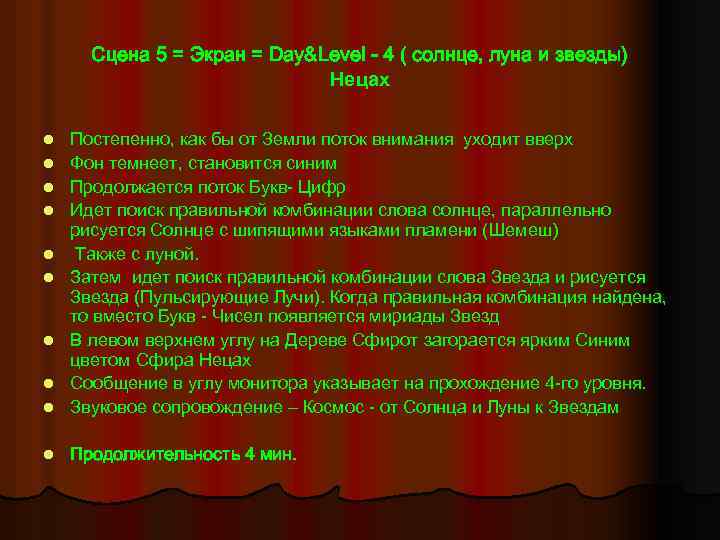 Сцена 5 = Экран = Day&Level - 4 ( солнце, луна и звезды)
Нецах

- Постепенно, как бы от Земли поток внимания уходит вверх
- Фон темнеет, становится синим
- Продолжается поток Букв- Цифр
- Идет поиск правильной комбинации слова солнце, параллельно рисуется Солнце с шипящими языками пламени (Шемеш)
- Также с луной.
- Затем идет поиск правильной комбинации слова Звезда и рисуется Звезда (Пульсирующие Лучи). Когда правильная комбинация найдена, то вместо Букв - Чисел появляется мириады Звезд
- В левом верхнем углу на Дереве Сфирот загорается ярким Синим цветом Сфира Нецах
- Сообщение в углу монитора указывает на прохождение 4-го уровня.
- Звуковое сопровождение – Космос - от Солнца и Луны к Звездам

- Продолжительность 4 мин.